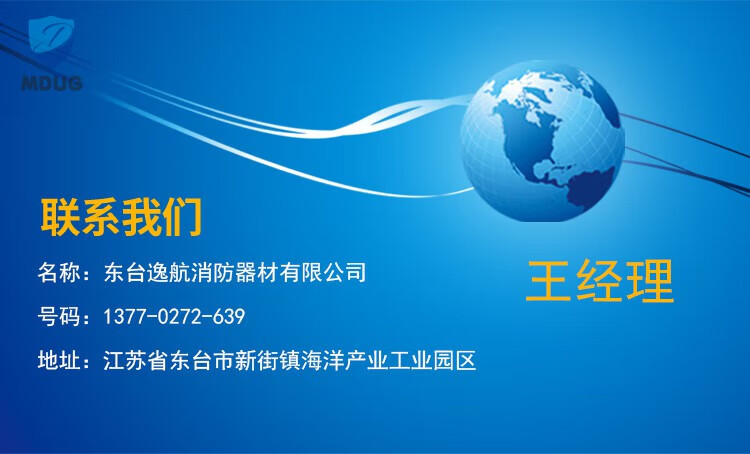 MDUG

联系我们

名称：东台逸航消防器材有限公司

号码：1377-0272-639

地址：江苏省东台市新街镇海洋产业工业园区

王经理